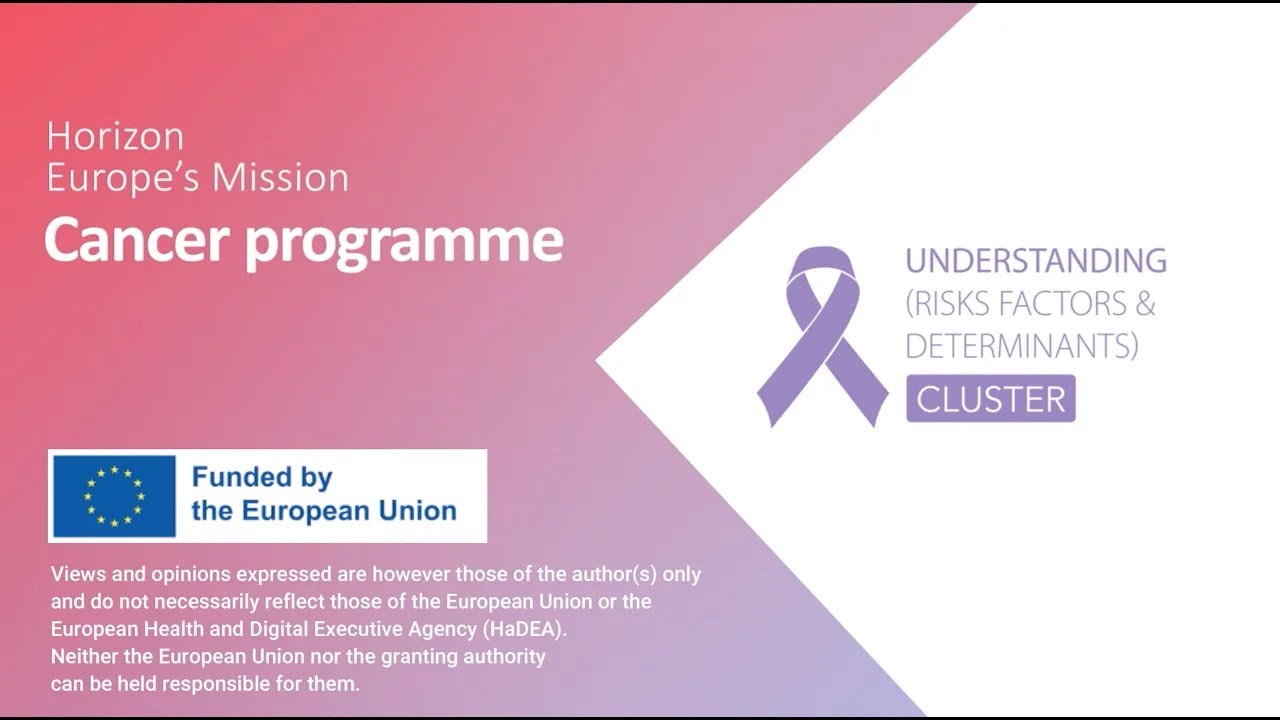 Horizon
Europe's Mission
Cancer programme

UNDERSTANDING
(RISKS FACTORS & DETERMINANTS)
CLUSTER

Funded by
the European Union

Views and opinions expressed are however those of the author(s) only and do not necessarily reflect those of the European Union or the European Health and Digital Executive Agency (HaDEA). Neither the European Union nor the granting authority can be held responsible for them.